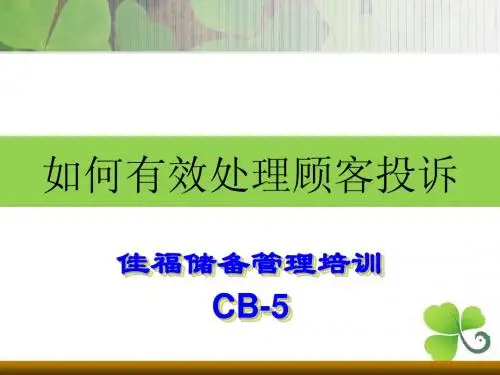 如何有效处理顾客投诉

佳福储备管理培训

CB-5